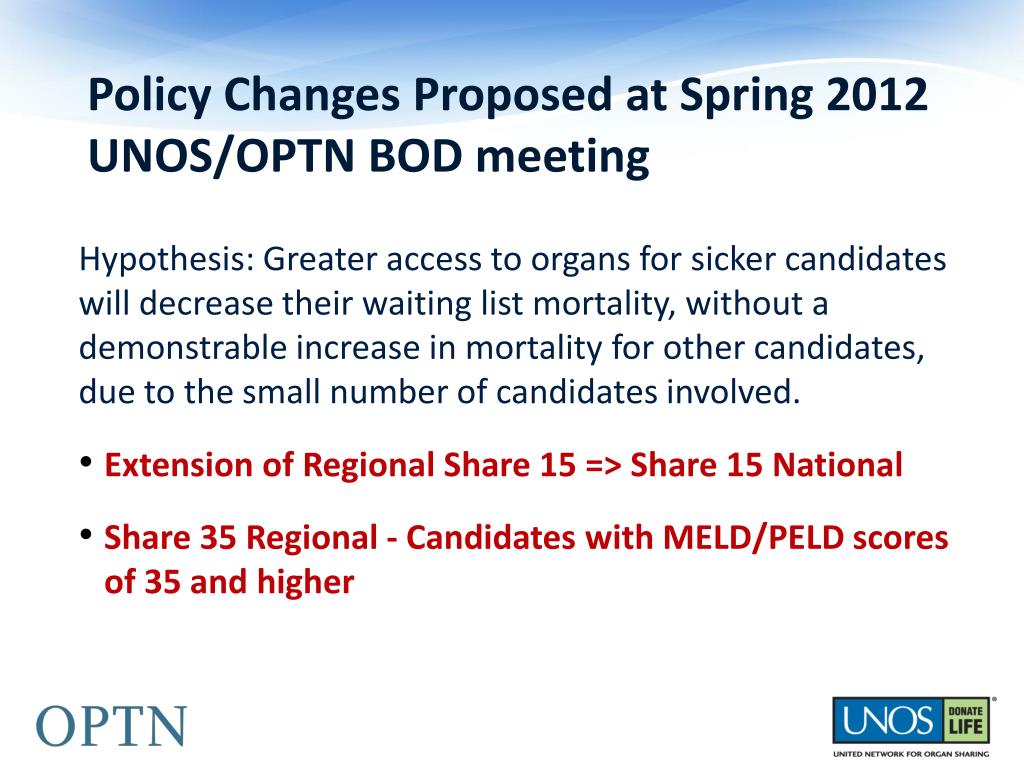 Policy Changes Proposed at Spring 2012 UNOS/OPTN BOD meeting

Hypothesis: Greater access to organs for sicker candidates will decrease their waiting list mortality, without a demonstrable increase in mortality for other candidates, due to the small number of candidates involved.

• Extension of Regional Share 15 => Share 15 National

• Share 35 Regional - Candidates with MELD/PELD scores of 35 and higher

OPTN

UNOS DONATE LIFE
UNITED NETWORK FOR ORGAN SHARING